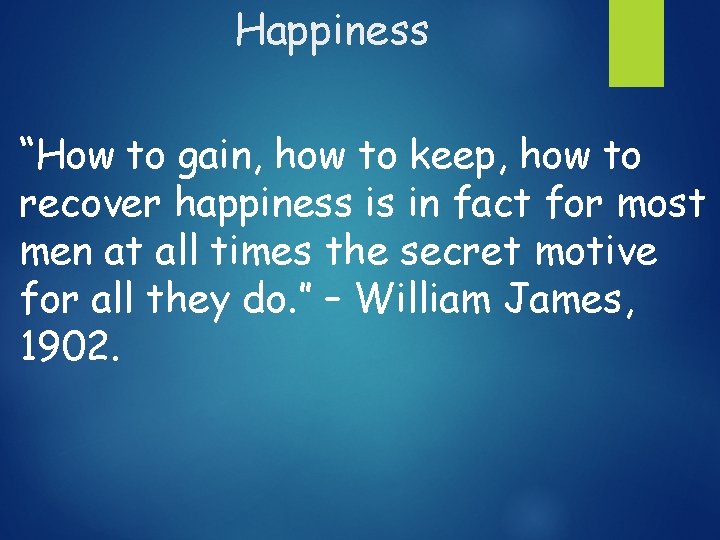 Happiness

“How to gain, how to keep, how to recover happiness is in fact for most men at all times the secret motive for all they do.” – William James, 1902.